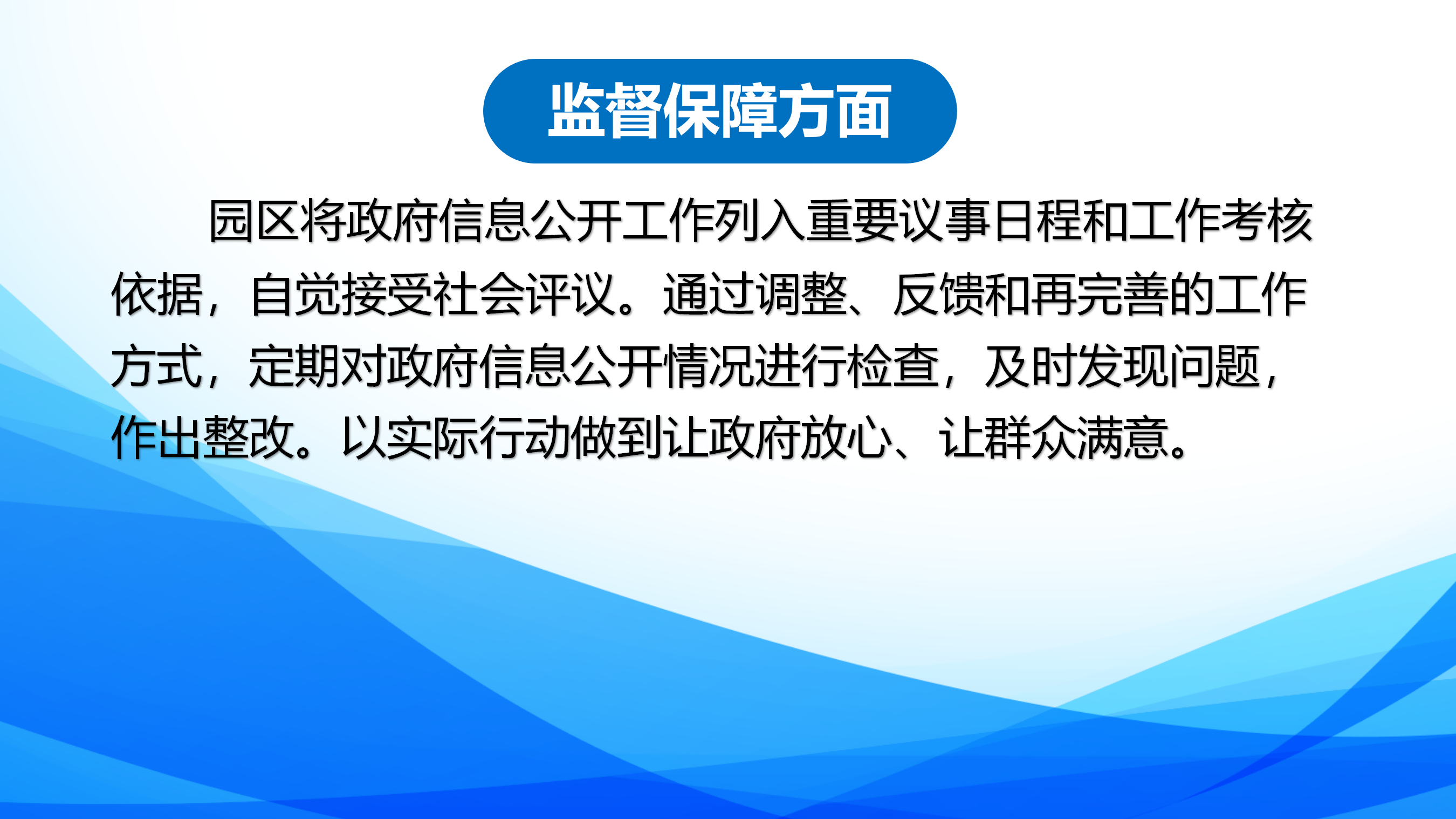 监督保障方面

园区将政府信息公开工作列入重要议事日程和工作考核依据，自觉接受社会评议。通过调整、反馈和再完善的工作方式，定期对政府信息公开情况进行检查，及时发现问题，作出整改。以实际行动做到让政府放心、让群众满意。